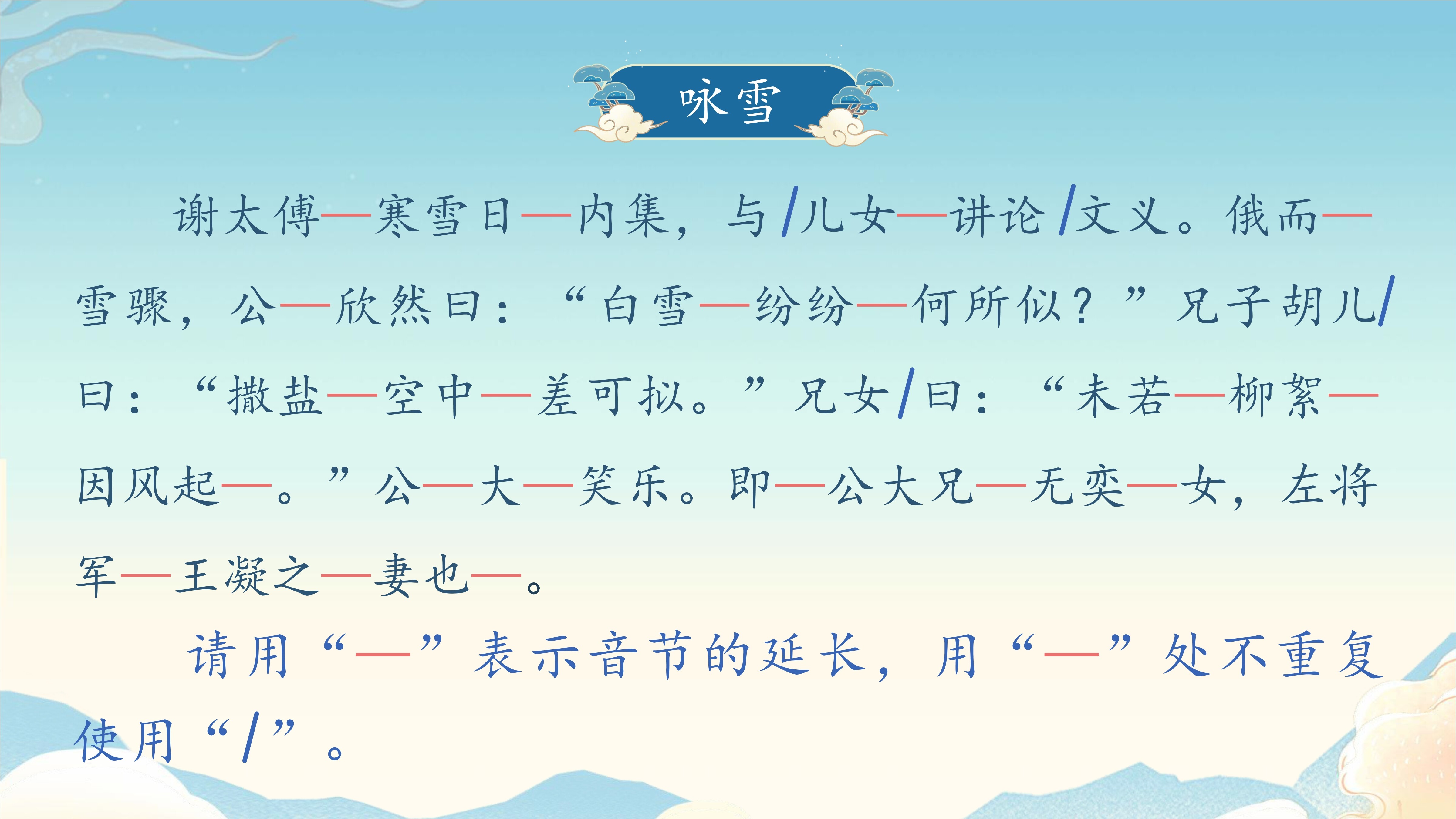 咏雪

谢太傅—寒雪日—内集，与/儿女—讲论/文义。俄而—雪骤，公—欣然曰：“白雪—纷纷—何所似？”兄子胡儿/曰：“撒盐—空中—差可拟。”兄女/曰：“未若—柳絮—因风起—。”公—大—笑乐。即—公大兄—无奕—女，左将军—王凝之—妻也—。

请用“—”表示音节的延长，用“—”处不重复使用“/”。